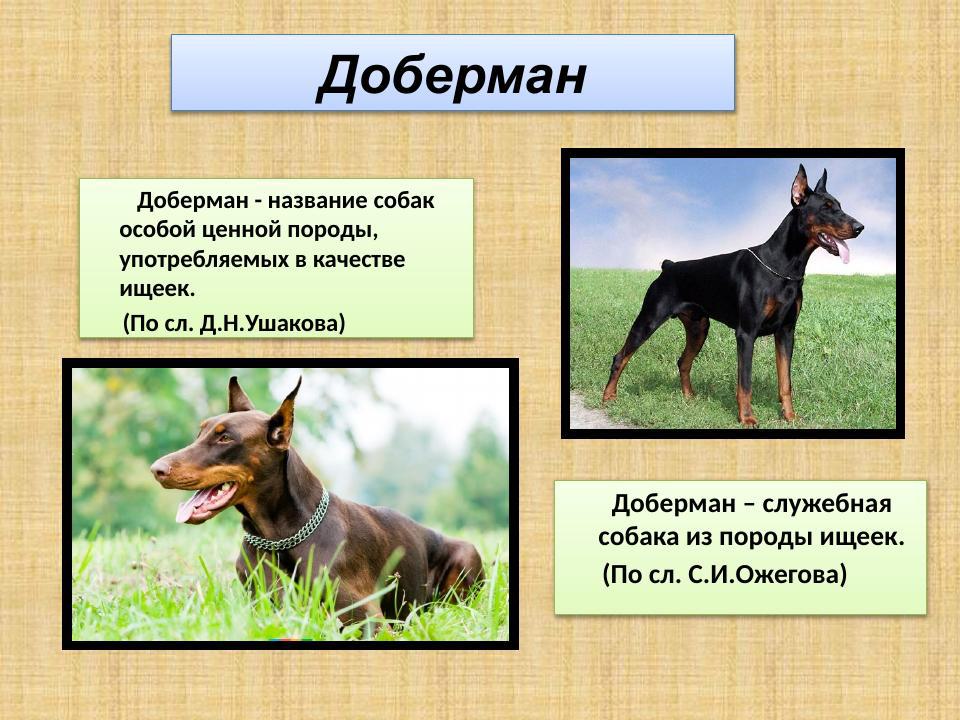 Доберман

Доберман - название собак особой ценной породы, употребляемых в качестве ищеек.

(По сл. Д.Н.Ушакова)

Доберман – служебная собака из породы ищеек.

(По сл. С.И.Ожегова)